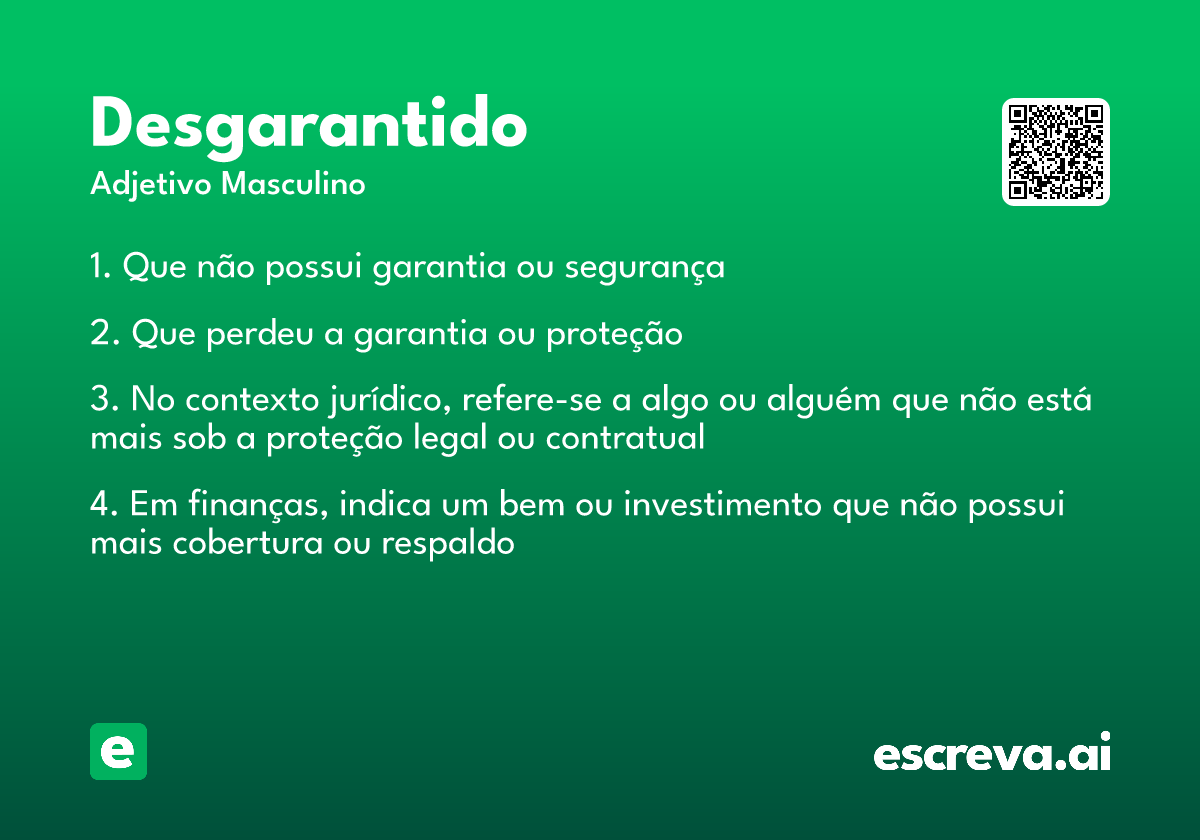 Desgarantido
Adjetivo Masculino

1. Que não possui garantia ou segurança

2. Que perdeu a garantia ou proteção

3. No contexto jurídico, refere-se a algo ou alguém que não está mais sob a proteção legal ou contratual

4. Em finanças, indica um bem ou investimento que não possui mais cobertura ou respaldo

e

escreva.ai